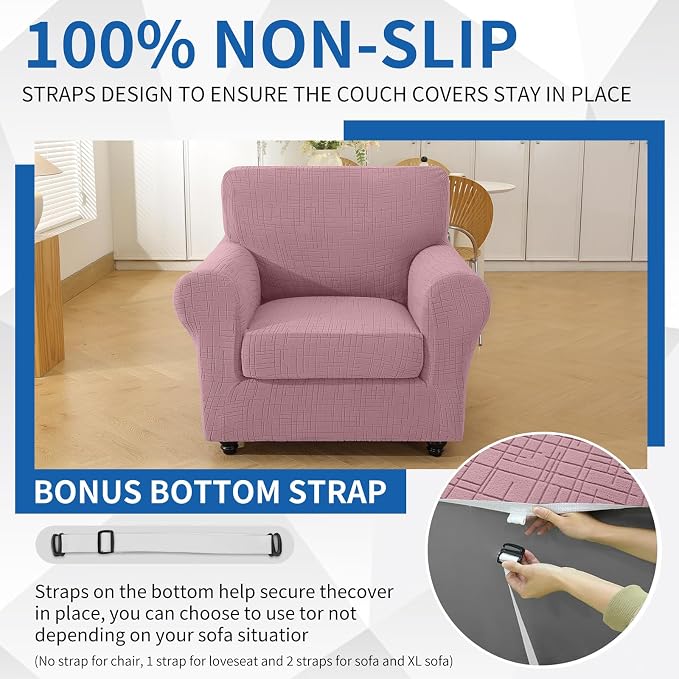 100% NON-SLIP

STRAPS DESIGN TO ENSURE THE COUCH COVERS STAY IN PLACE

BONUS BOTTOM STRAP

Straps on the bottom help secure thecover in place, you can choose to use tor not depending on your sofa situatior

(No strap for chair, 1 strap for loveseat and 2 straps for sofa and XL sofa)